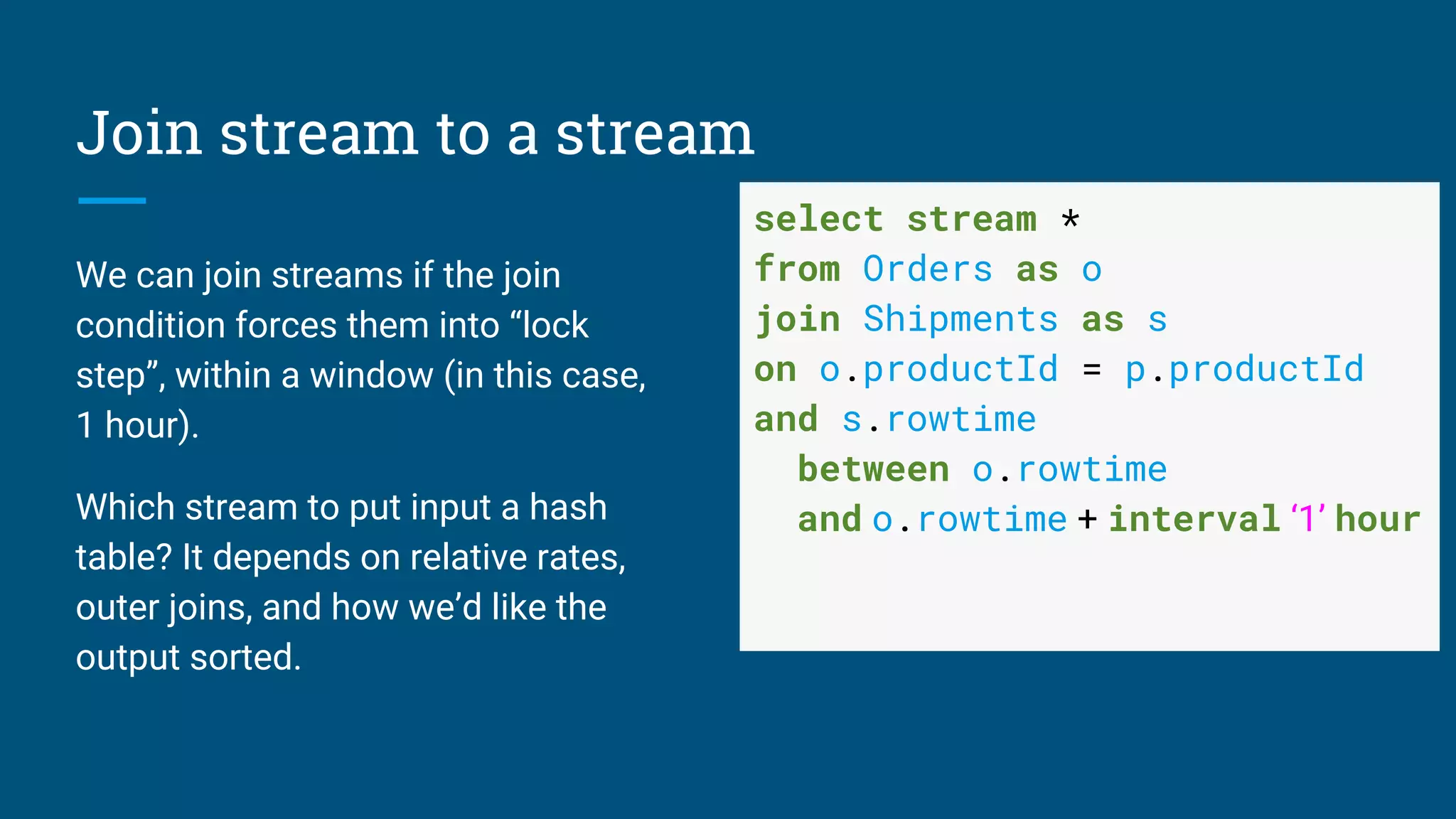 Join stream to a stream

We can join streams if the join condition forces them into “lock step”, within a window (in this case, 1 hour).

Which stream to put input a hash table? It depends on relative rates, outer joins, and how we’d like the output sorted.

select stream *
from Orders as o
join Shipments as s
on o.productId = p.productId
and s.rowtime
  between o.rowtime
  and o.rowtime + interval ‘1’ hour